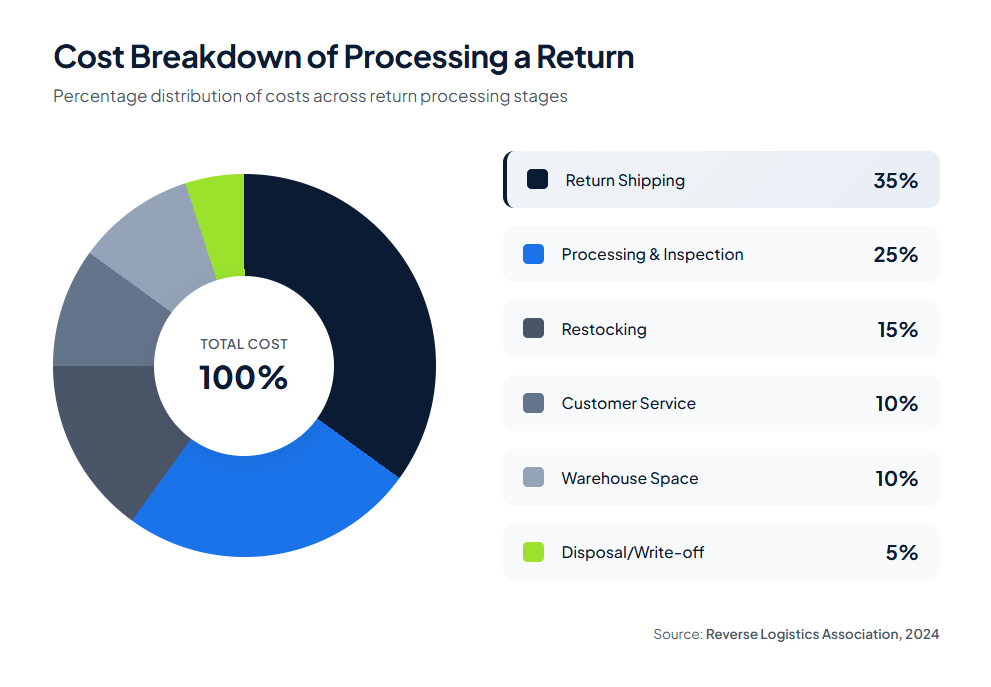 Cost Breakdown of Processing a Return
Percentage distribution of costs across return processing stages

TOTAL COST
100%

Return Shipping 35%
Processing & Inspection 25%
Restocking 15%
Customer Service 10%
Warehouse Space 10%
Disposal/Write-off 5%

Source: Reverse Logistics Association, 2024